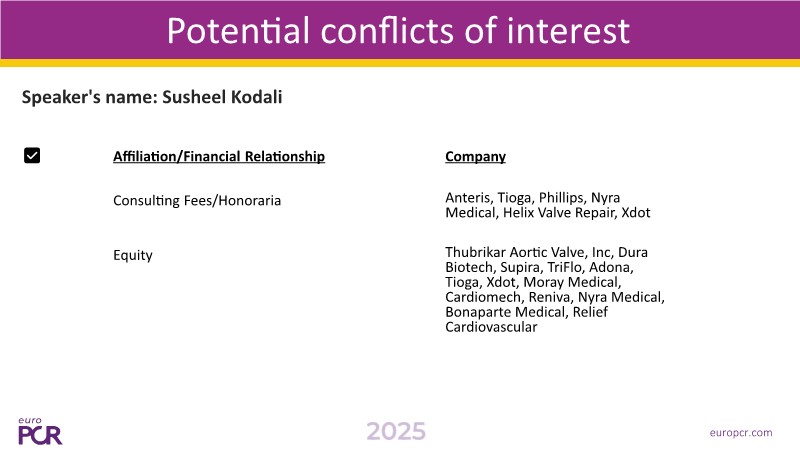 Potential conflicts of interest

Speaker's name: Susheel Kodali

| Affiliation/Financial Relationship | Company |
|---|---|
| Consulting Fees/Honoraria | Anteris, Tioga, Phillips, Nyra Medical, Helix Valve Repair, Xdot |
| Equity | Thubrikar Aortic Valve, Inc, Dura Biotech, Supira, TriFlo, Adona, Tioga, Xdot, Moray Medical, Cardiomech, Reniva, Nyra Medical, Bonaparte Medical, Relief Cardiovascular |

euro PCR

2025

europcr.com